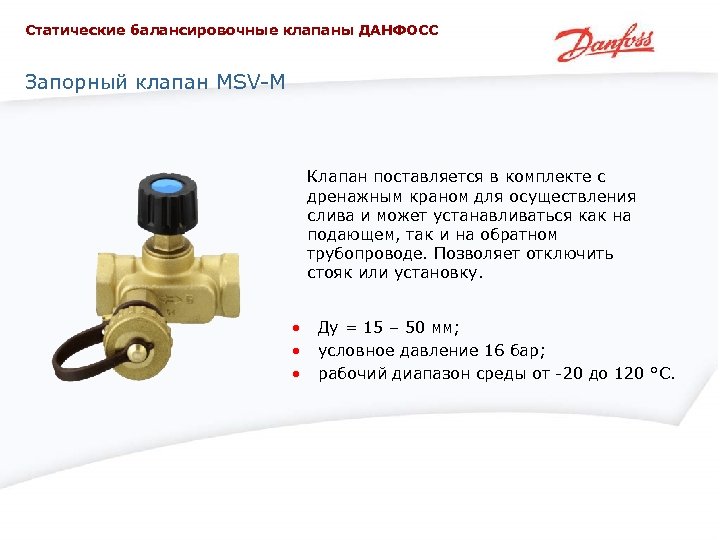 Статические балансировочные клапаны ДАНФОСС

Danfoss

Запорный клапан MSV-M

Клапан поставляется в комплекте с дренажным краном для осуществления слива и может устанавливаться как на подающем, так и на обратном трубопроводе. Позволяет отключить стояк или установку.

• Ду = 15 – 50 мм;
• условное давление 16 бар;
• рабочий диапазон среды от -20 до 120 °C.